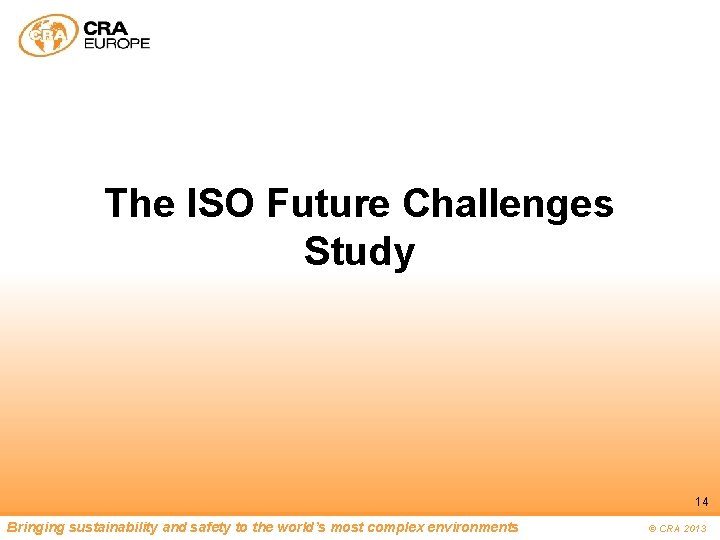 CRA
CRA
EUROPE

The ISO Future Challenges Study

14

Bringing sustainability and safety to the world's most complex environments

© CRA 2013